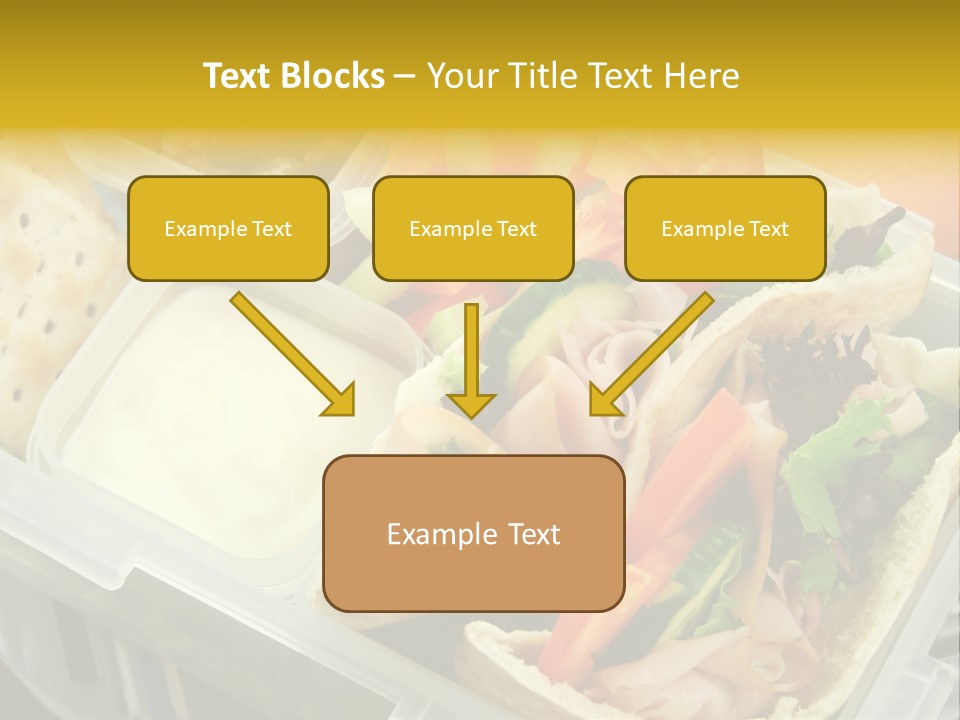 Text Blocks – Your Title Text Here

Example Text

Example Text

Example Text

Example Text